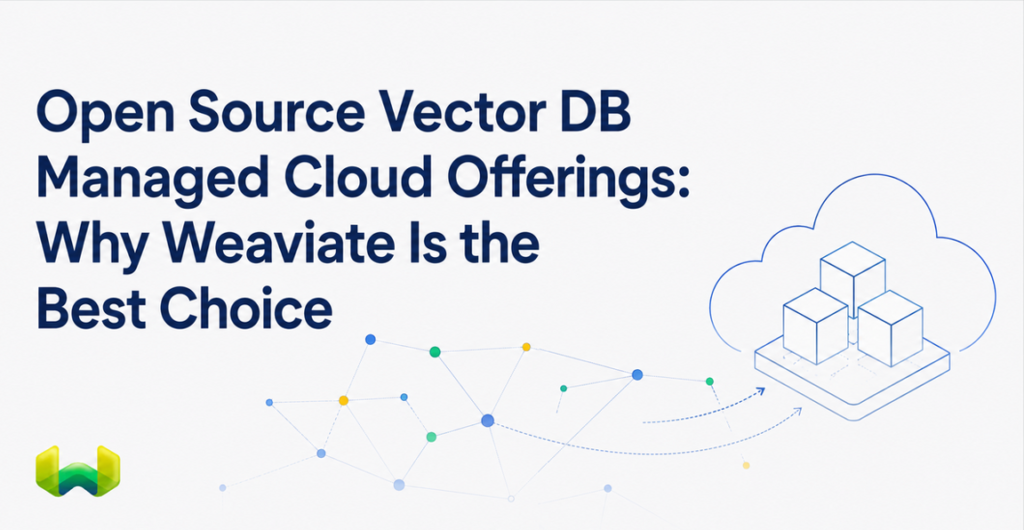 Open Source Vector DB Managed Cloud Offerings: Why Weaviate Is the Best Choice